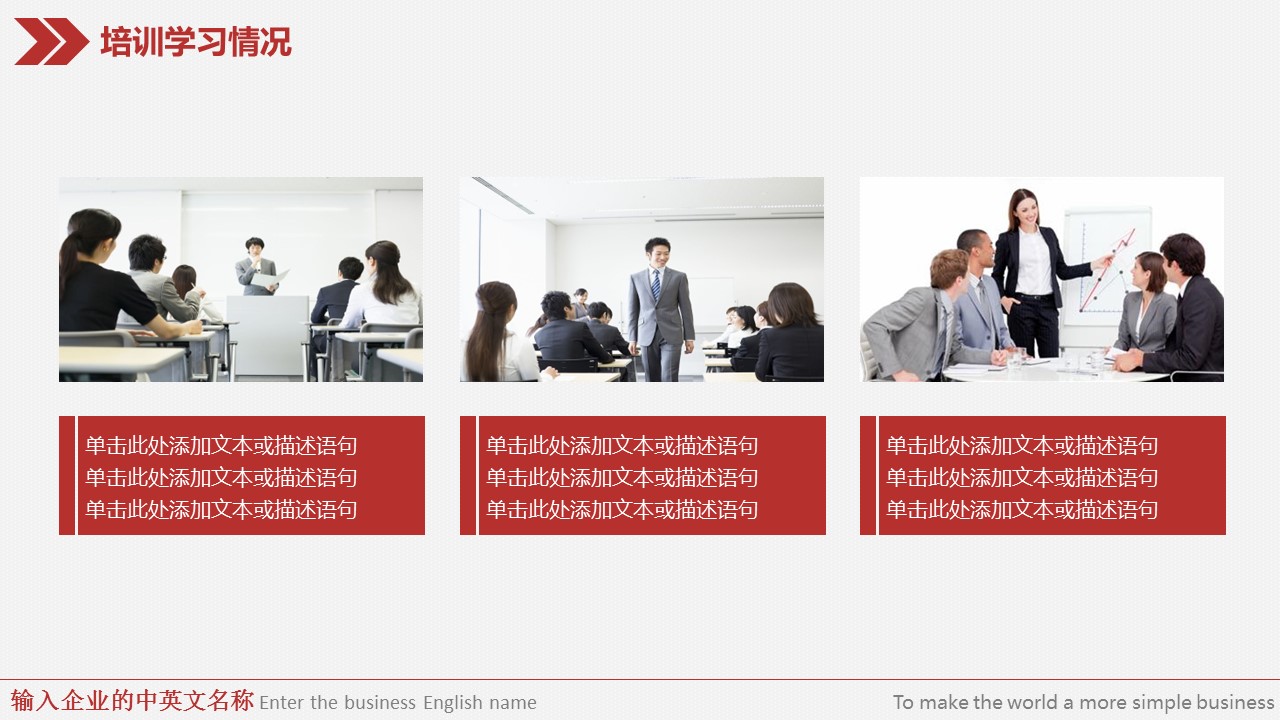 培训学习情况

单击此处添加文本或描述语句
单击此处添加文本或描述语句
单击此处添加文本或描述语句

单击此处添加文本或描述语句
单击此处添加文本或描述语句
单击此处添加文本或描述语句

单击此处添加文本或描述语句
单击此处添加文本或描述语句
单击此处添加文本或描述语句

输入企业的中英文名称 Enter the business English name

To make the world a more simple business